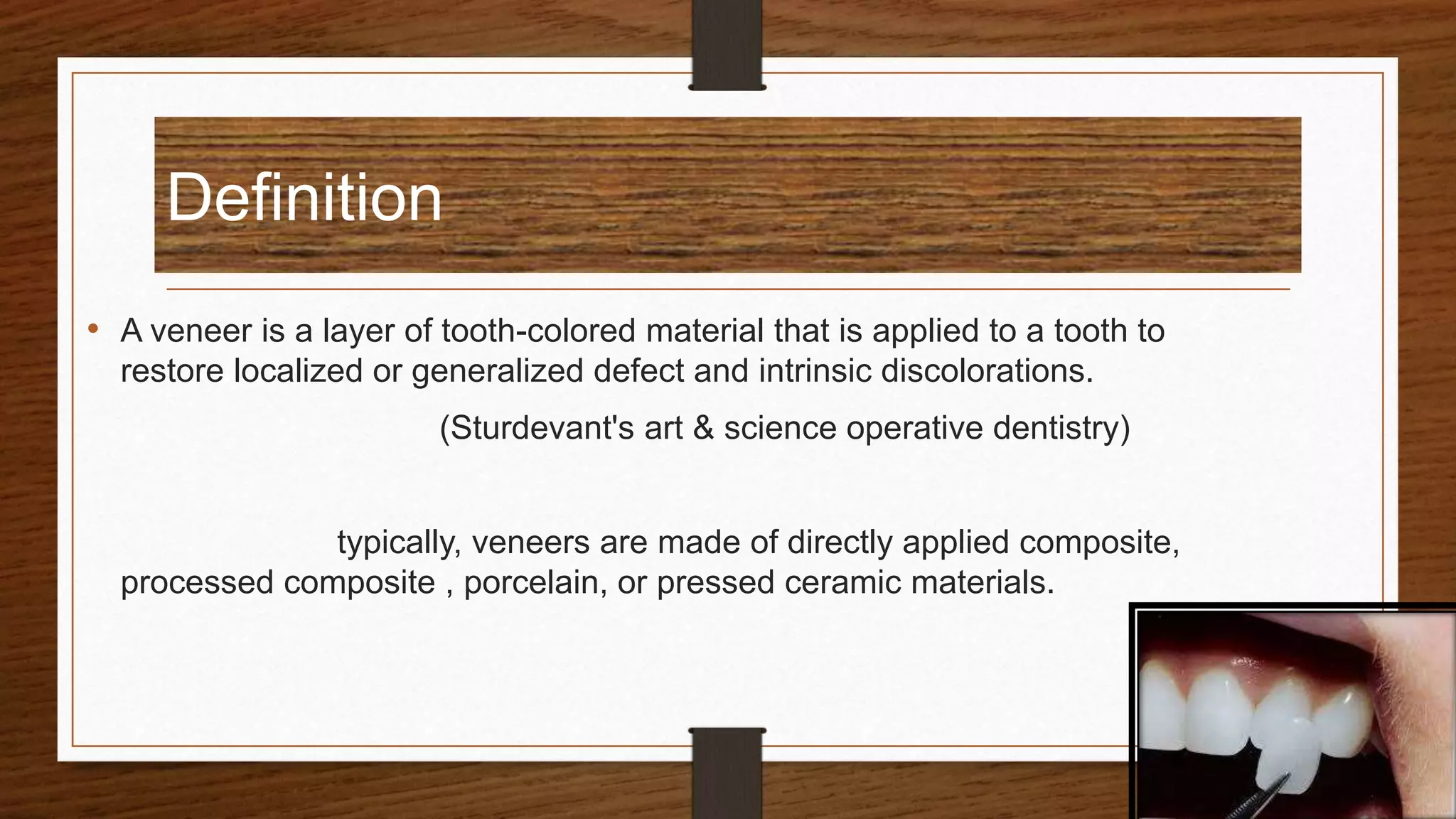 Definition

• A veneer is a layer of tooth-colored material that is applied to a tooth to restore localized or generalized defect and intrinsic discolorations.

(Sturdevant's art & science operative dentistry)

typically, veneers are made of directly applied composite, processed composite , porcelain, or pressed ceramic materials.